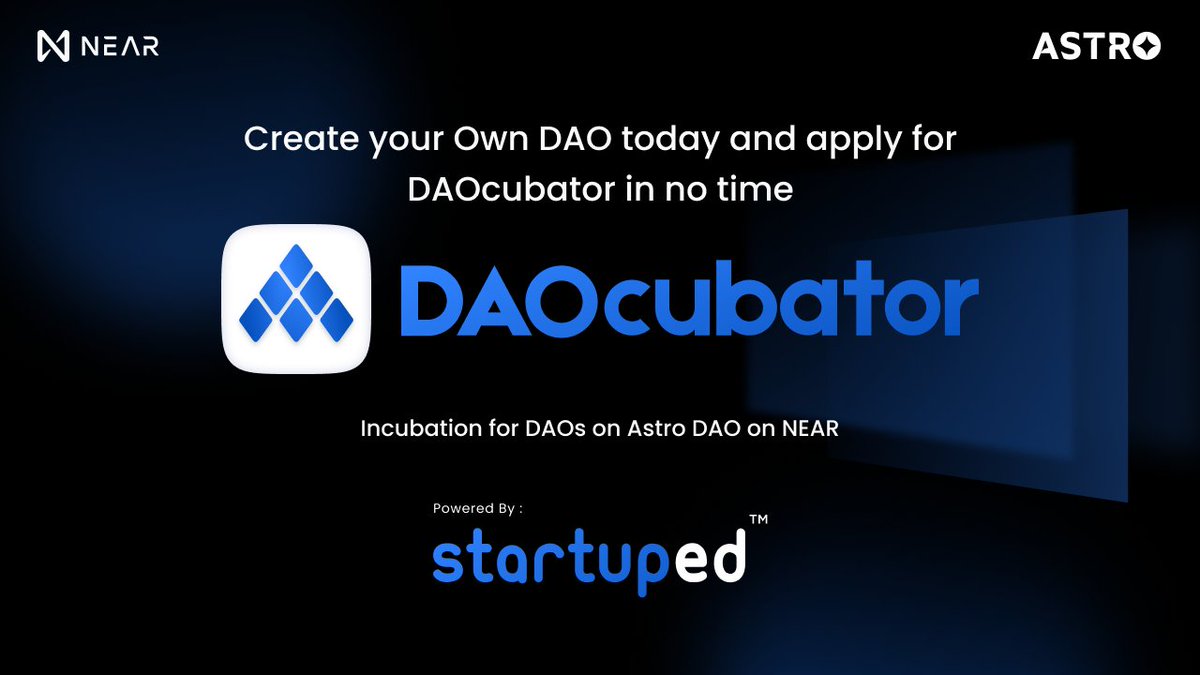 NEAR

ASTRO

Create your Own DAO today and apply for DAOcubator in no time

DAOcubator

Incubation for DAOs on Astro DAO on NEAR

Powered By :

startuped™